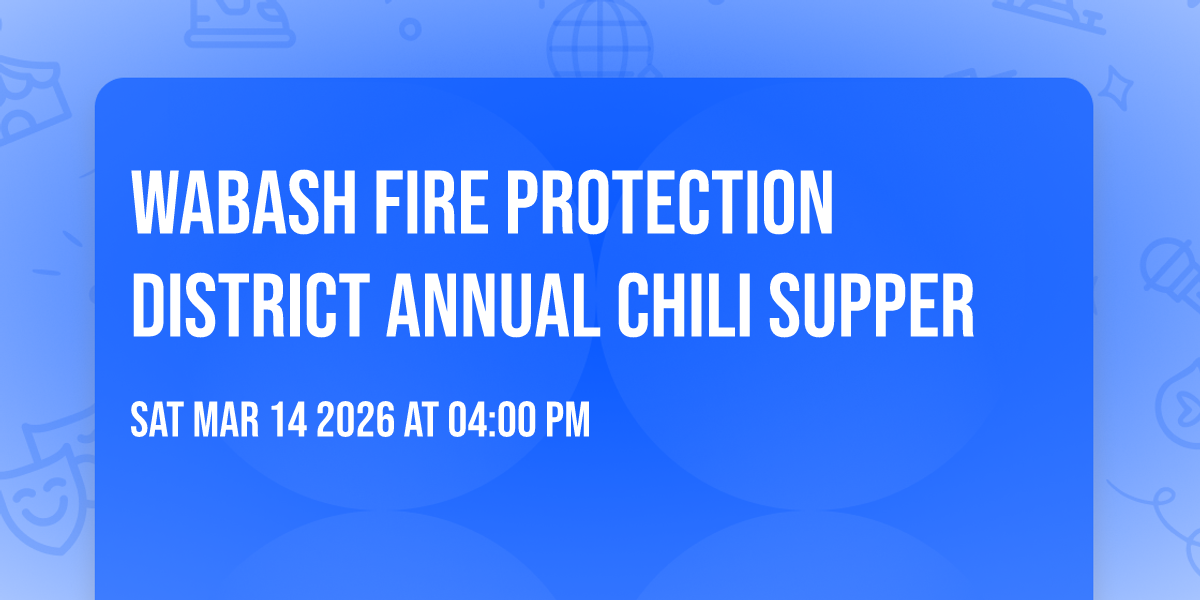 WABASH FIRE PROTECTION DISTRICT ANNUAL CHILI SUPPER

SAT MAR 14 2026 AT 04:00 PM